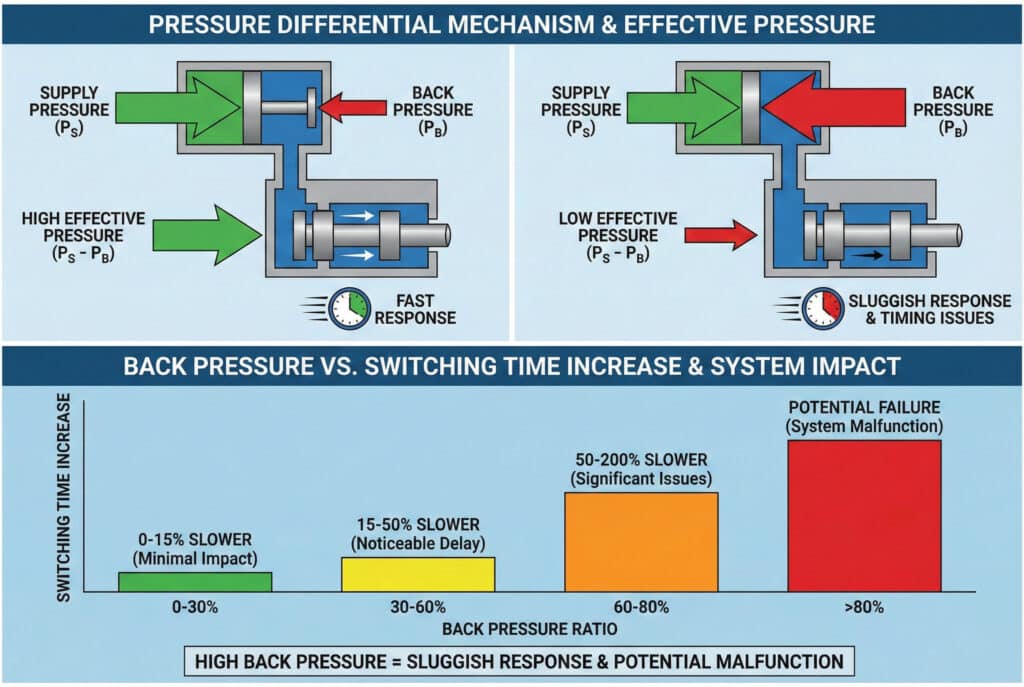 PRESSURE DIFFERENTIAL MECHANISM & EFFECTIVE PRESSURE

SUPPLY PRESSURE ($P_S$)

BACK PRESSURE ($P_B$)

HIGH EFFECTIVE PRESSURE ($P_S - P_B$)

FAST RESPONSE

SUPPLY PRESSURE ($P_S$)

BACK PRESSURE ($P_B$)

LOW EFFECTIVE PRESSURE ($P_S - P_B$)

SLUGGISH RESPONSE & TIMING ISSUES

BACK PRESSURE VS. SWITCHING TIME INCREASE & SYSTEM IMPACT

SWITCHING TIME INCREASE

0-15% SLOWER (Minimal Impact)

15-50% SLOWER (Noticeable Delay)

50-200% SLOWER (Significant Issues)

POTENTIAL FAILURE (System Malfunction)

0-30%

30-60%

60-80%

>80%

BACK PRESSURE RATIO

HIGH BACK PRESSURE = SLUGGISH RESPONSE & POTENTIAL MALFUNCTION